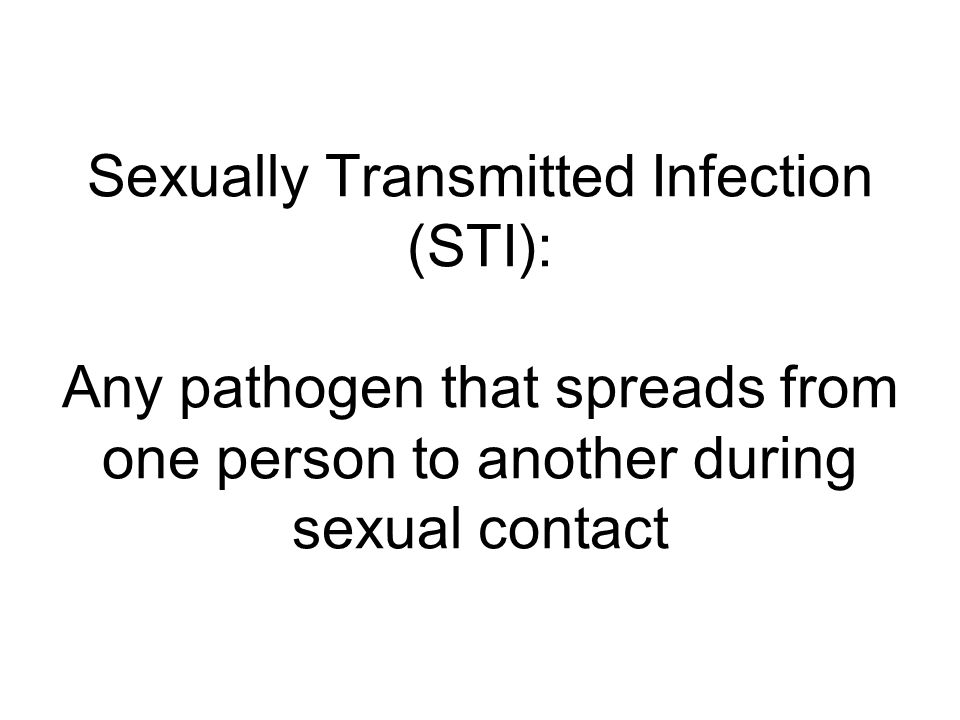 Sexually Transmitted Infection (STI):

Any pathogen that spreads from one person to another during sexual contact